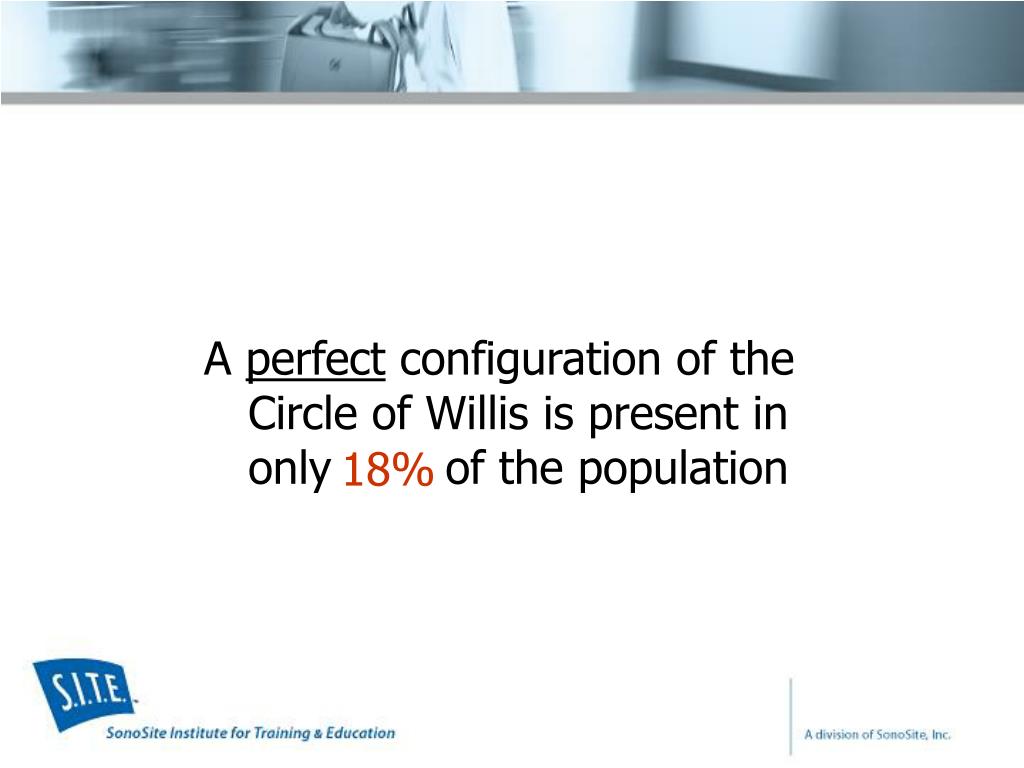 A perfect configuration of the Circle of Willis is present in only 18% of the population

S.I.T.E.
SonoSite Institute for Training & Education

A division of SonoSite, Inc.